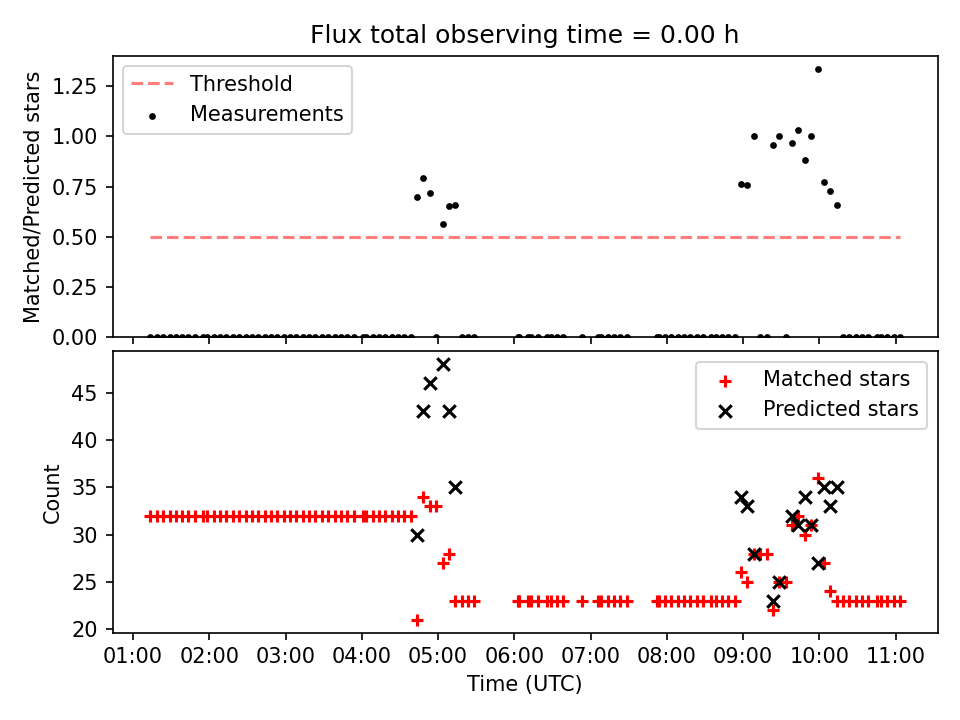 Flux total observing time = 0.00 h

Threshold
Measurements

Matched/Predicted stars

1.25
1.00
0.75
0.50
0.25
0.00

Matched stars
Predicted stars

Count

45
40
35
30
25
20

01:00 02:00 03:00 04:00 05:00 06:00 07:00 08:00 09:00 10:00 11:00

Time (UTC)